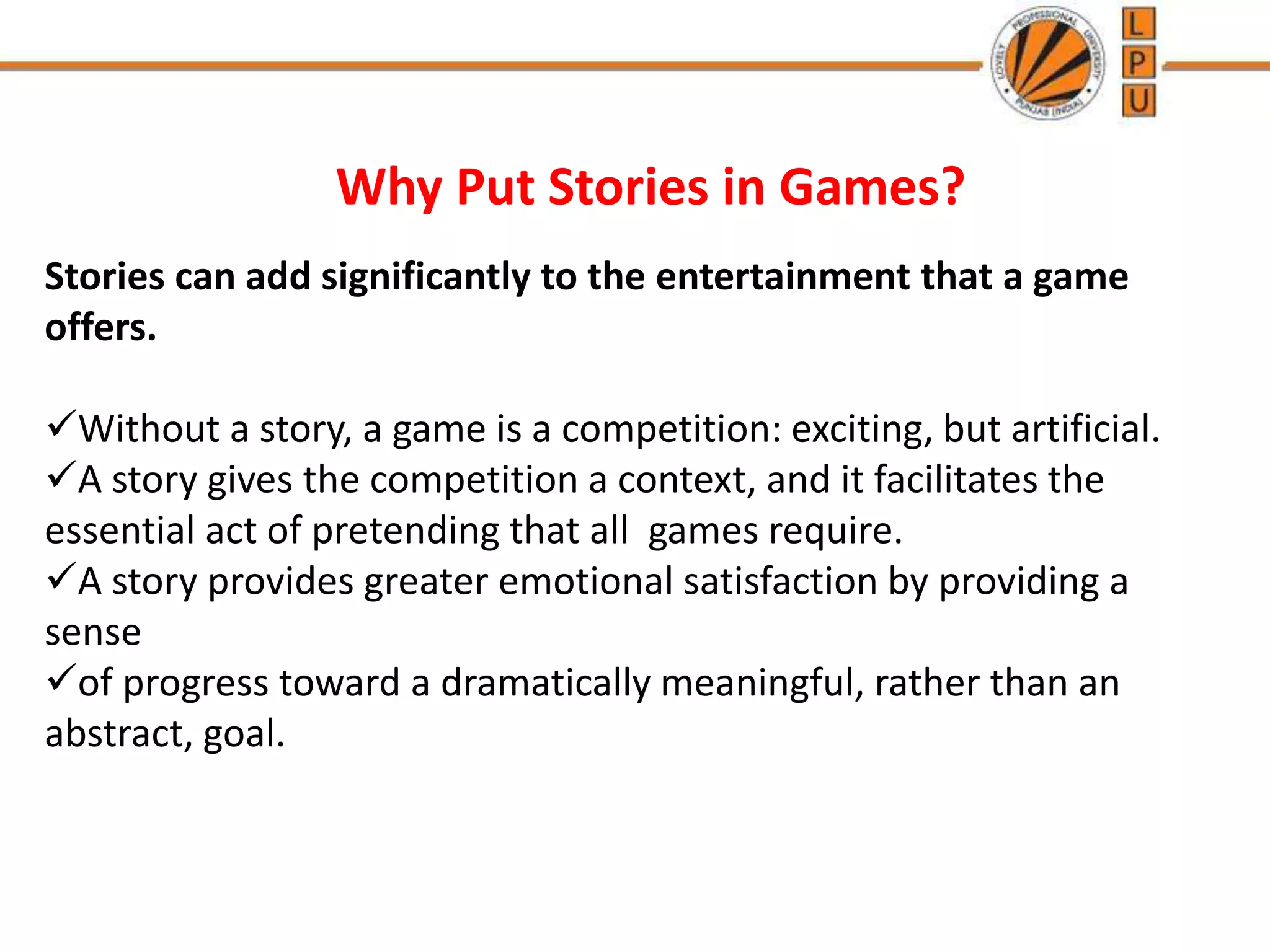 LOVELY PROFESSIONAL UNIVERSITY PUNJAB (INDIA)

L
P
U

Why Put Stories in Games?

Stories can add significantly to the entertainment that a game offers.

✓Without a story, a game is a competition: exciting, but artificial.
✓A story gives the competition a context, and it facilitates the essential act of pretending that all games require.
✓A story provides greater emotional satisfaction by providing a sense
✓of progress toward a dramatically meaningful, rather than an abstract, goal.